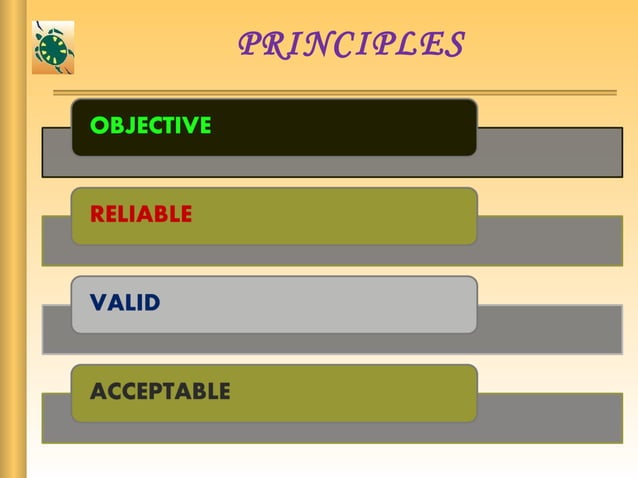 PRINCIPLES

OBJECTIVE

RELIABLE

VALID

ACCEPTABLE